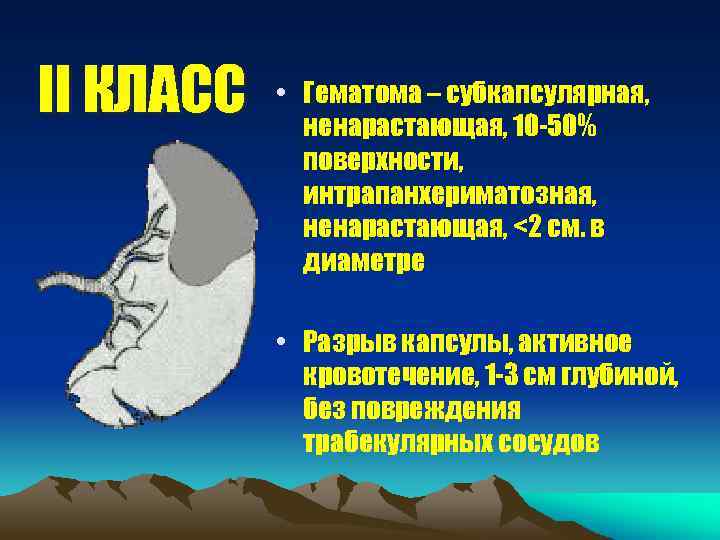 II КЛАСС

• Гематома – субкапсулярная, ненарастающая, 10-50% поверхности, интрапанхериматозная, ненарастающая, <2 см. в диаметре

• Разрыв капсулы, активное кровотечение, 1-3 см глубиной, без повреждения трабекулярных сосудов